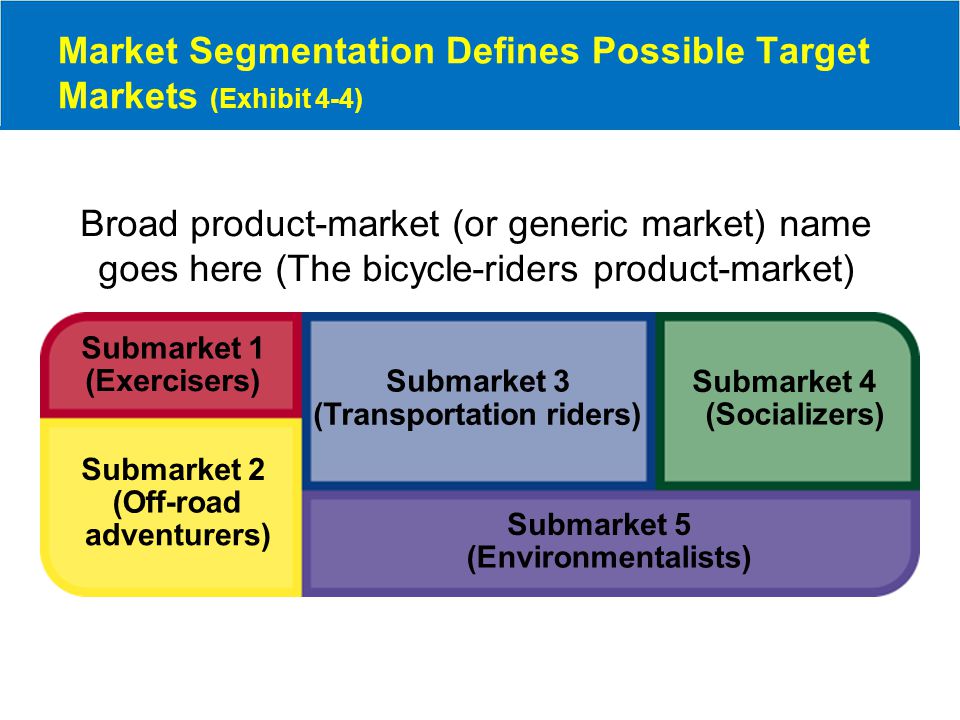 Market Segmentation Defines Possible Target Markets (Exhibit 4-4)

Broad product-market (or generic market) name goes here (The bicycle-riders product-market)

Submarket 1 (Exercisers)

Submarket 2 (Off-road adventurers)

Submarket 3 (Transportation riders)

Submarket 4 (Socializers)

Submarket 5 (Environmentalists)